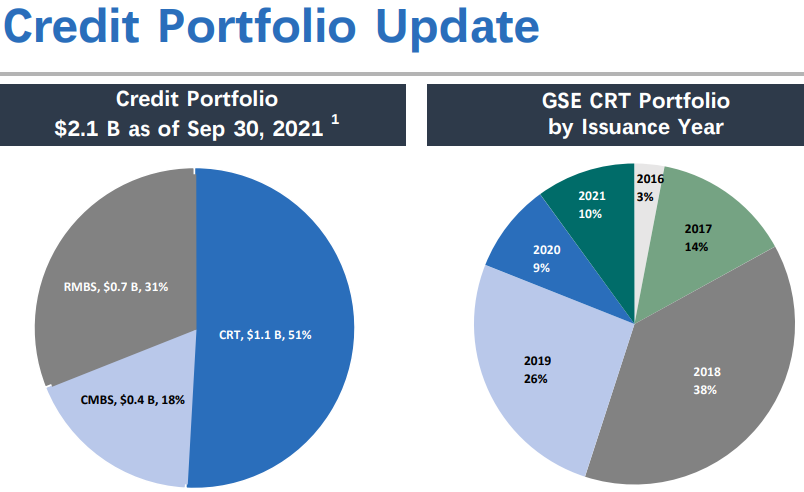 Credit Portfolio Update

Credit Portfolio
\$2.1 B as of Sep 30, 2021 $^1$

RMBS, \$0.7 B, 31%

CRT, \$1.1 B, 51%

CMBS, \$0.4 B, 18%

GSE CRT Portfolio
by Issuance Year

2016
3%

2017
14%

2018
38%

2019
26%

2020
9%

2021
10%